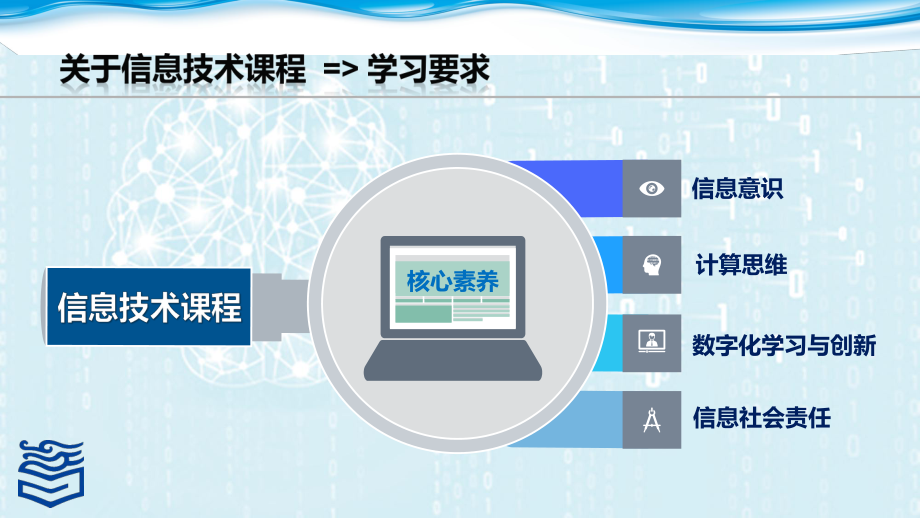 关于信息技术课程 => 学习要求

信息技术课程

核心素养

信息意识

计算思维

数字化学习与创新

信息社会责任